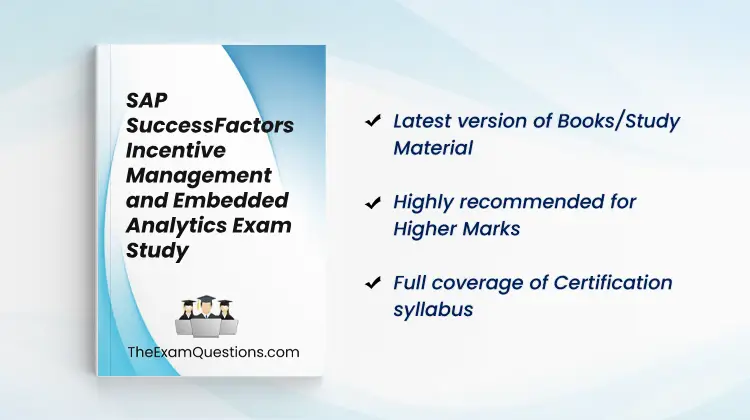 SAP SuccessFactors Incentive Management and Embedded Analytics Exam Study

TheExamQuestions.com

✔ Latest version of Books/Study Material

✔ Highly recommended for Higher Marks

✔ Full coverage of Certification syllabus